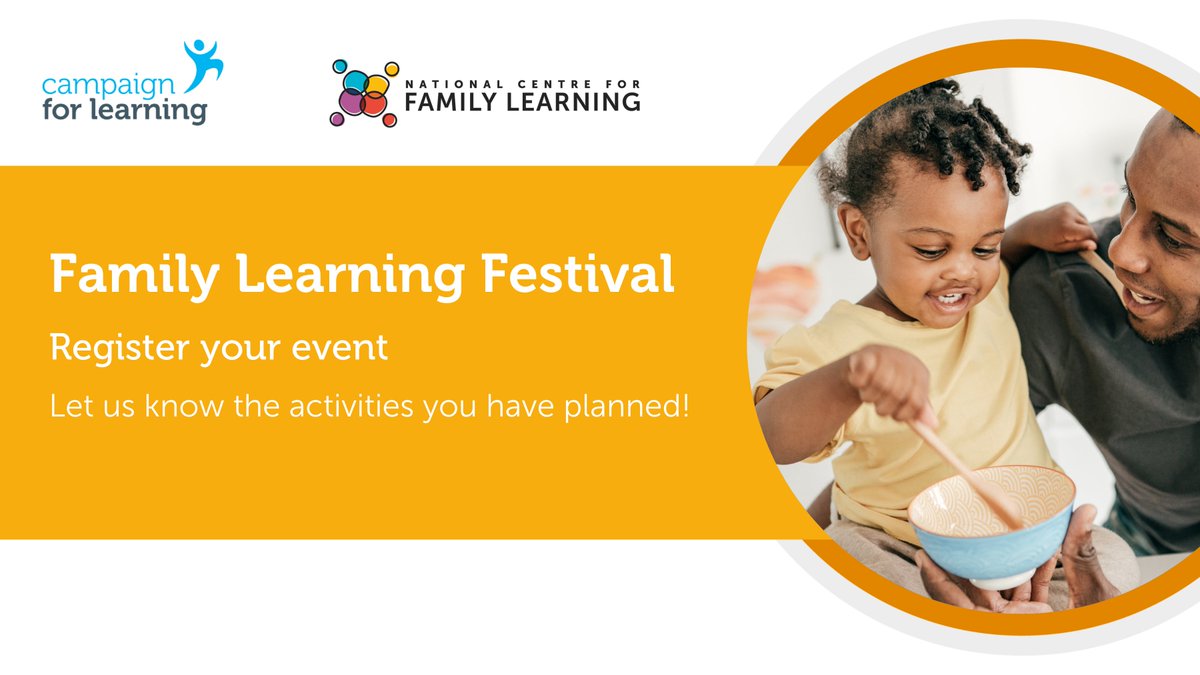 campaign for learning

NATIONAL CENTRE FOR FAMILY LEARNING

Family Learning Festival

Register your event

Let us know the activities you have planned!